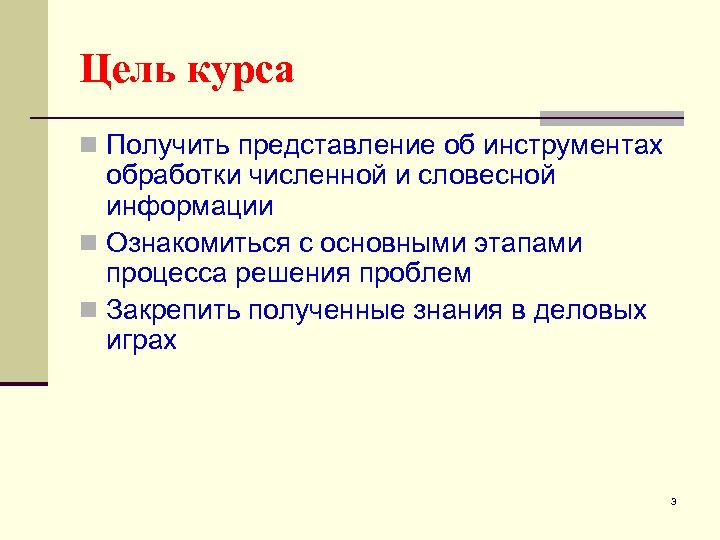 Цель курса

Получить представление об инструментах обработки численной и словесной информации

Ознакомиться с основными этапами процесса решения проблем

Закрепить полученные знания в деловых играх

3